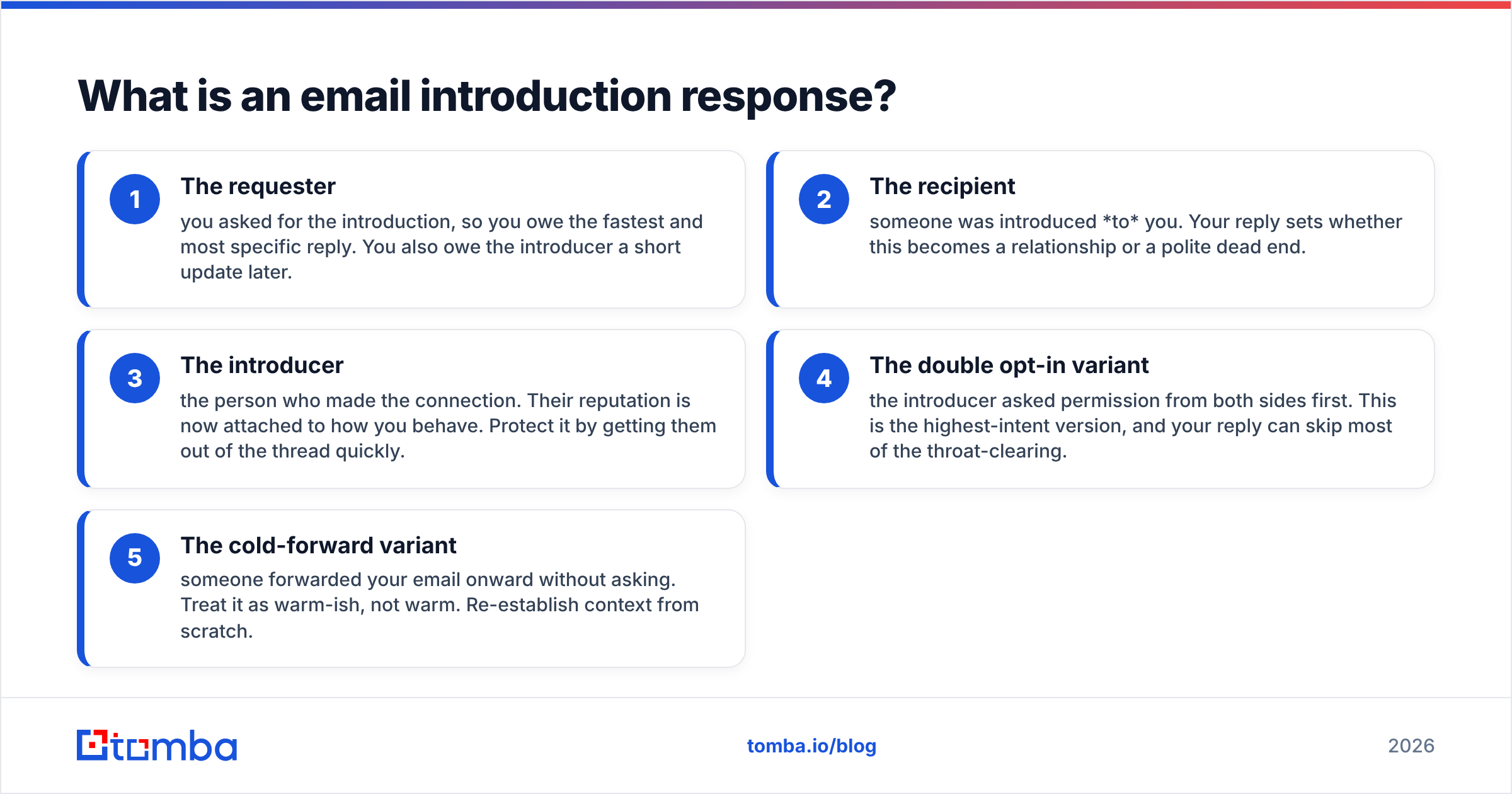 What is an email introduction response?

1
The requester
you asked for the introduction, so you owe the fastest and most specific reply. You also owe the introducer a short update later.

2
The recipient
someone was introduced *to* you. Your reply sets whether this becomes a relationship or a polite dead end.

3
The introducer
the person who made the connection. Their reputation is now attached to how you behave. Protect it by getting them out of the thread quickly.

4
The double opt-in variant
the introducer asked permission from both sides first. This is the highest-intent version, and your reply can skip most of the throat-clearing.

5
The cold-forward variant
someone forwarded your email onward without asking. Treat it as warm-ish, not warm. Re-establish context from scratch.

tomba

tomba.io/blog

2026